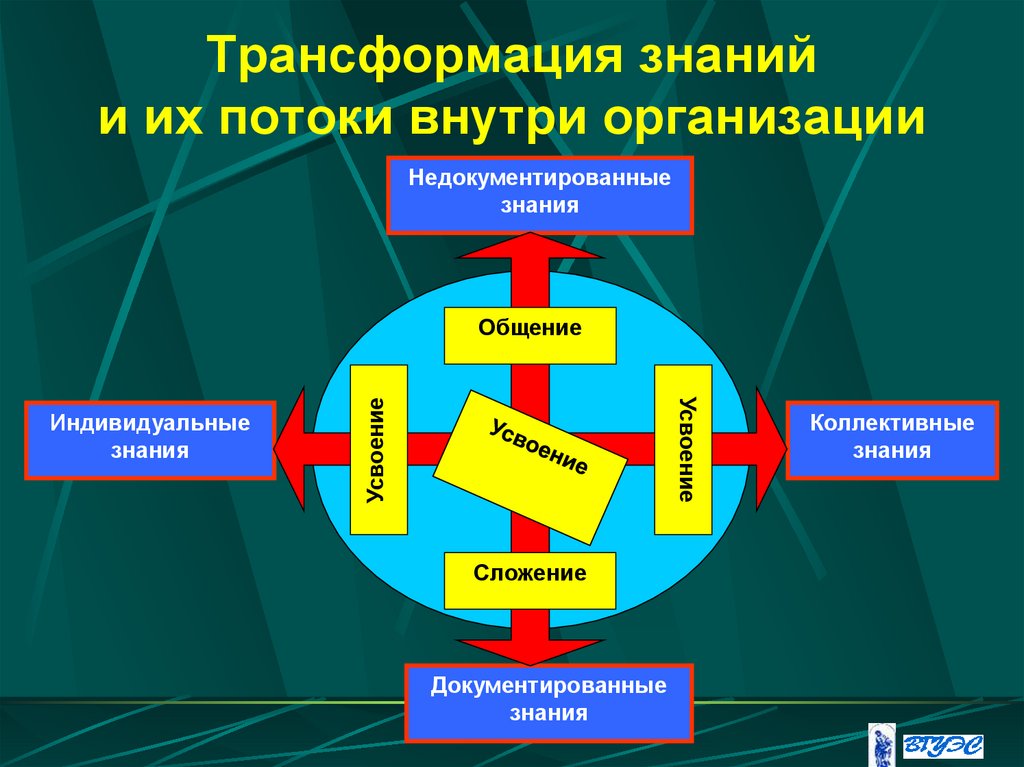 Трансформация знаний и их потоки внутри организации

Недокументированные знания

Общение

Индивидуальные знания

Усвоение

Усвоение

Усвоение

Коллективные знания

Сложение

Документированные знания

ВГУЭС